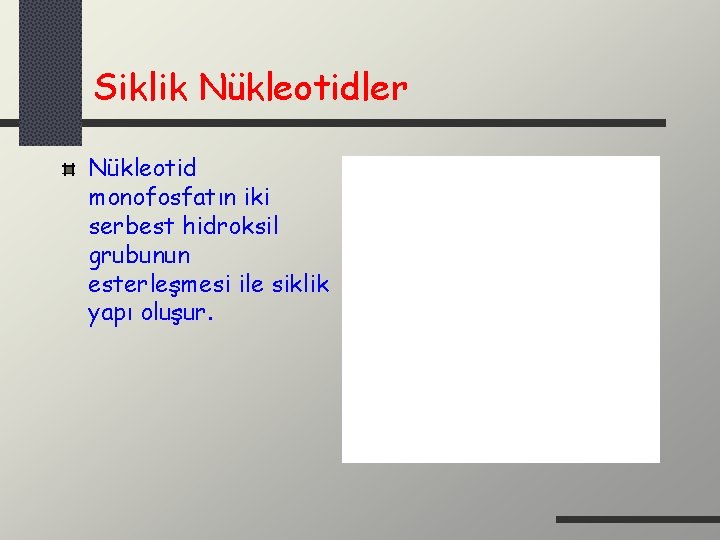 Siklik Nükleotidler

Nükleotid monofosfatın iki serbest hidroksil grubunun esterleşmesi ile siklik yapı oluşur.